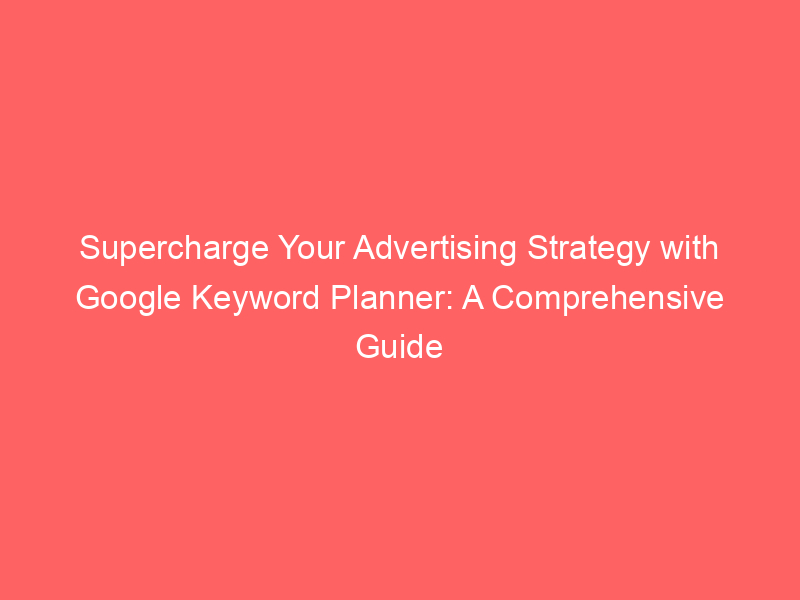 Supercharge Your Advertising Strategy with Google Keyword Planner: A Comprehensive Guide